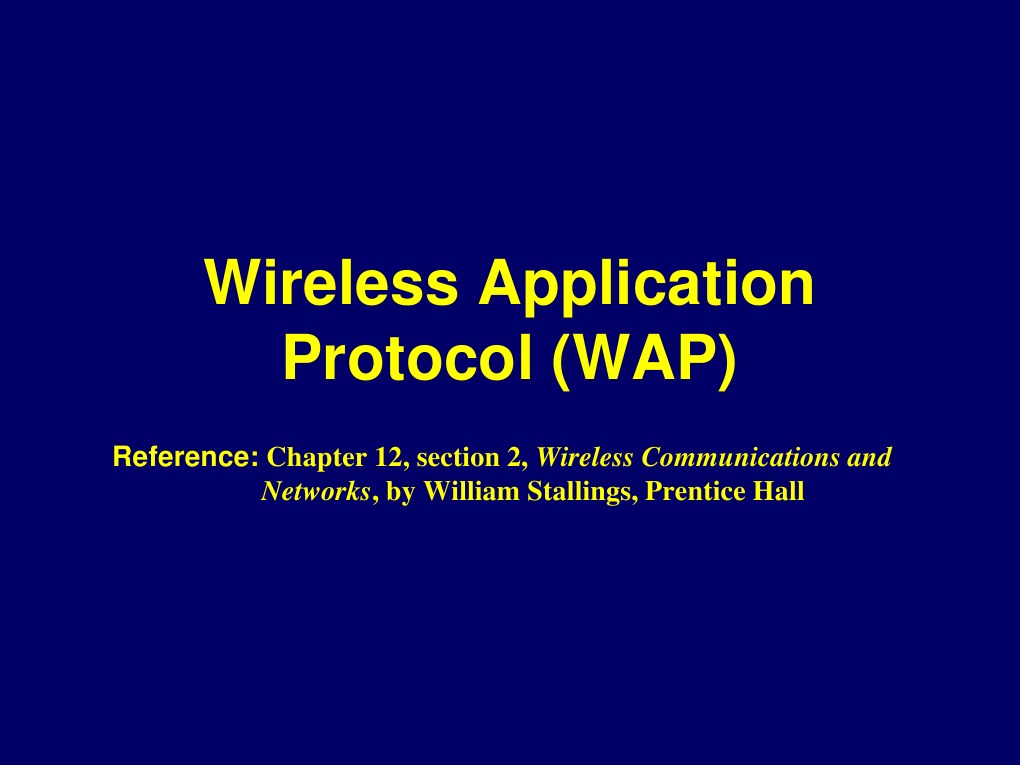 Wireless Application Protocol (WAP)

Reference: Chapter 12, section 2, Wireless Communications and Networks, by William Stallings, Prentice Hall